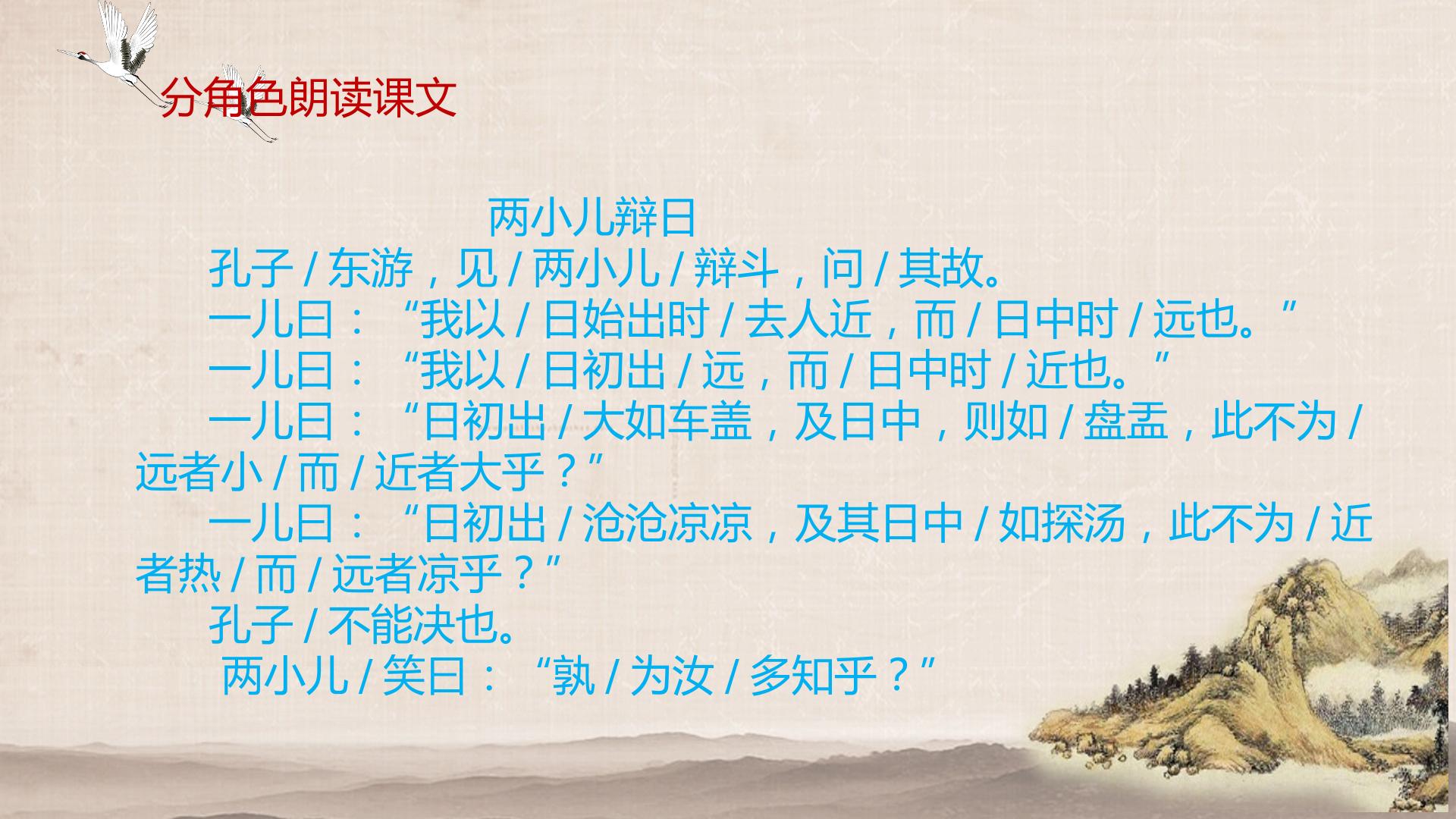 分角色朗读课文

两小儿辩日

孔子 / 东游，见 / 两小儿 / 辩斗，问 / 其故。

一儿曰：“我以 / 日始出时 / 去人近，而 / 日中时 / 远也。”

一儿曰：“我以 / 日初出 / 远，而 / 日中时 / 近也。”

一儿曰：“日初出 / 大如车盖，及日中，则如 / 盘盂，此不为 / 远者小 / 而 / 近者大乎？”

一儿曰：“日初出 / 沧沧凉凉，及其日中 / 如探汤，此不为 / 近者热 / 而 / 远者凉乎？”

孔子 / 不能决也。

两小儿 / 笑曰：“孰 / 为汝 / 多知乎？”